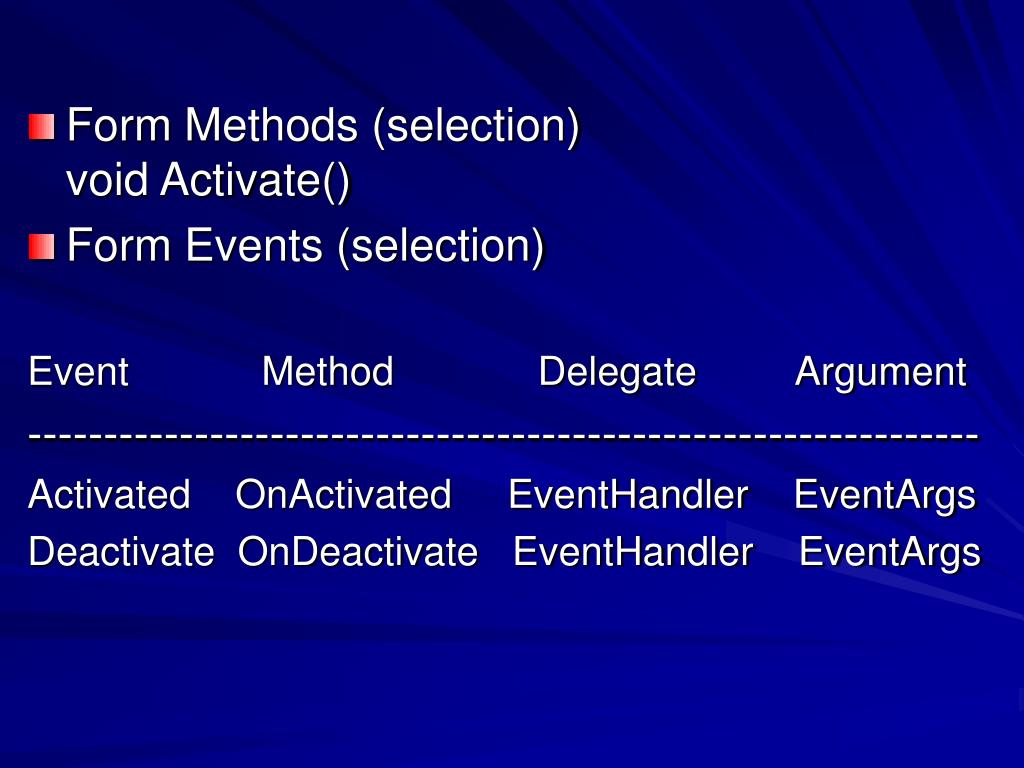 Form Methods (selection)
void Activate()

Form Events (selection)

| Event | Method | Delegate | Argument |
|---|---|---|---|
| Activated | OnActivated | EventHandler | EventArgs |
| Deactivate | OnDeactivate | EventHandler | EventArgs |